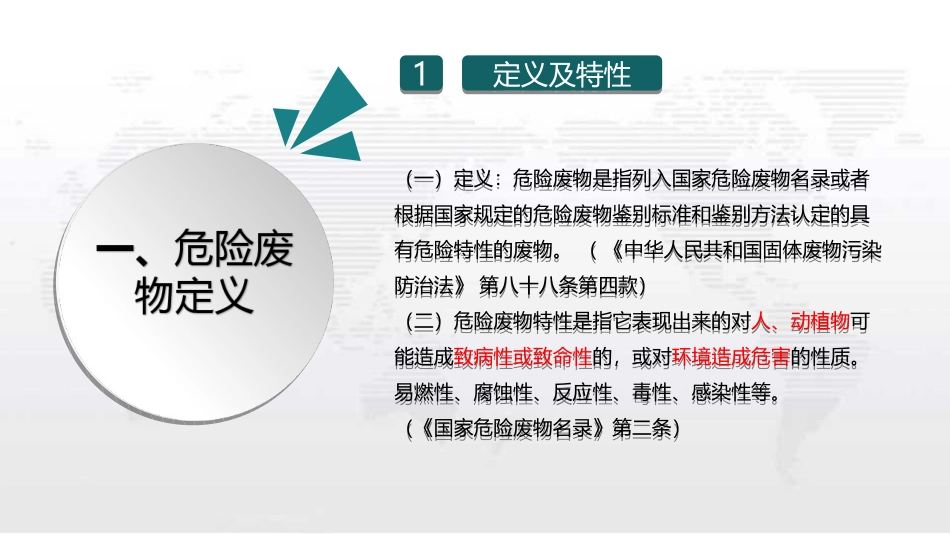 1

定义及特性

一、危险废物定义

（一）定义：危险废物是指列入国家危险废物名录或者根据国家规定的危险废物鉴别标准和鉴别方法认定的具有危险特性的废物。（《中华人民共和国固体废物污染防治法》第八十八条第四款）

（二）危险废物特性是指它表现出来的对人、动植物可能造成致病性或致命性的，或对环境造成危害的性质。易燃性、腐蚀性、反应性、毒性、感染性等。

（《国家危险废物名录》第二条）